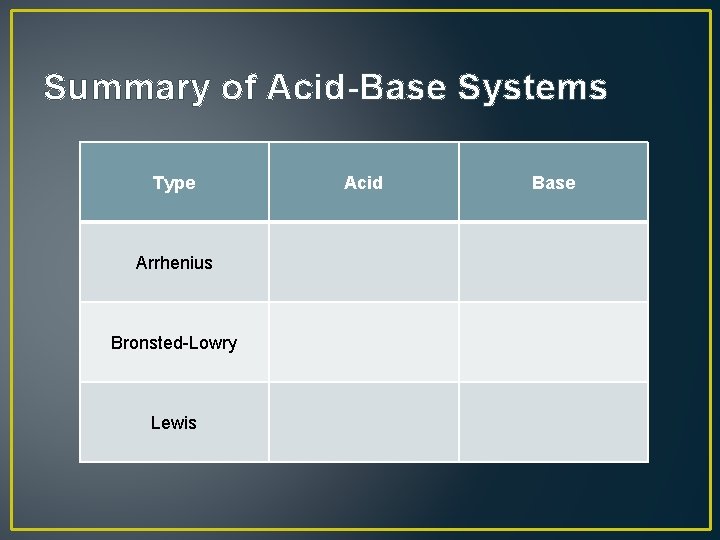 Summary of Acid-Base Systems

| Type | Acid | Base |
|---|---|---|
| Arrhenius | | |
| Bronsted-Lowry | | |
| Lewis | | |